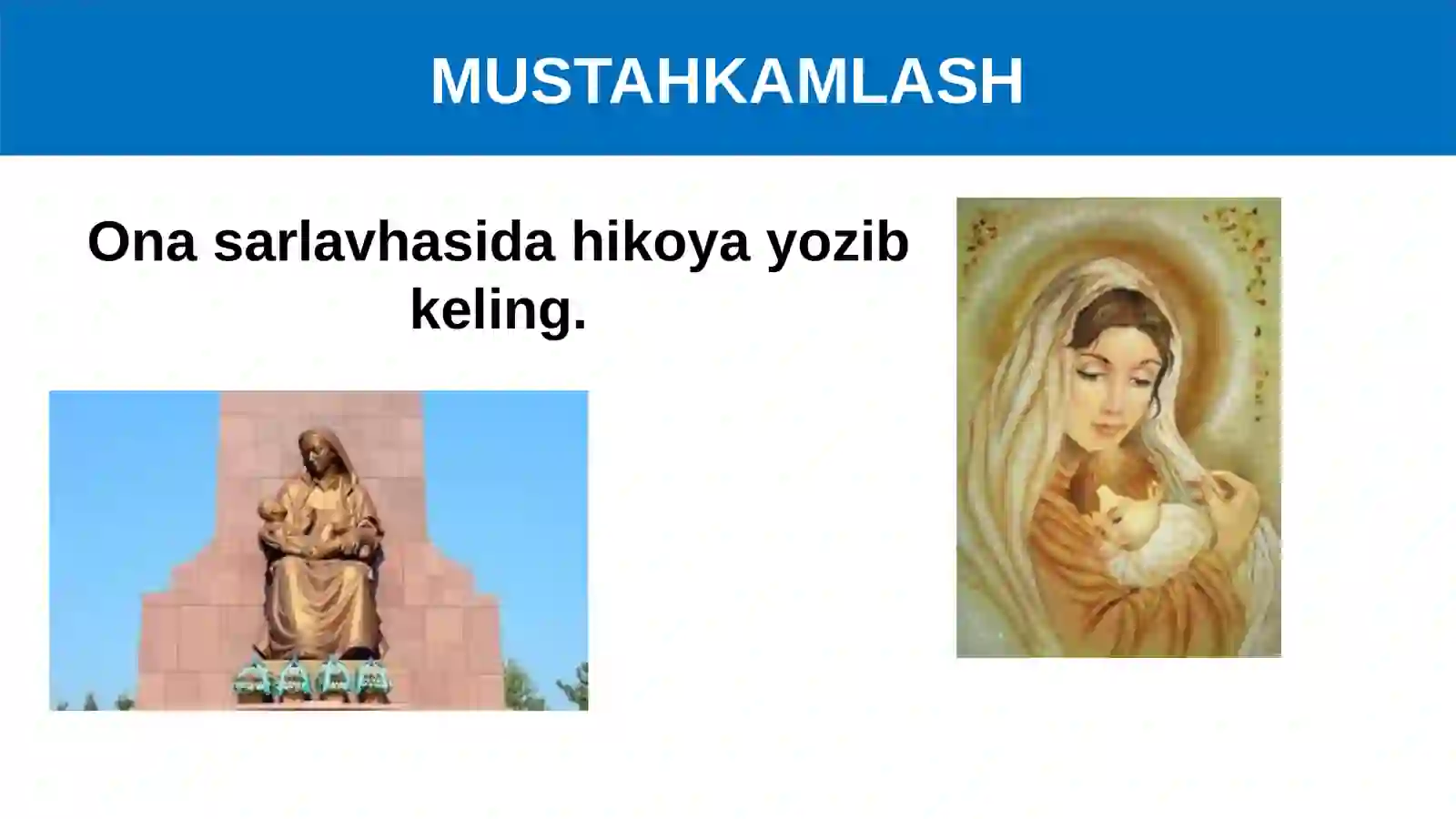 MUSTAHKAMLASH

Ona sarlavhasida hikoya yozib keling.